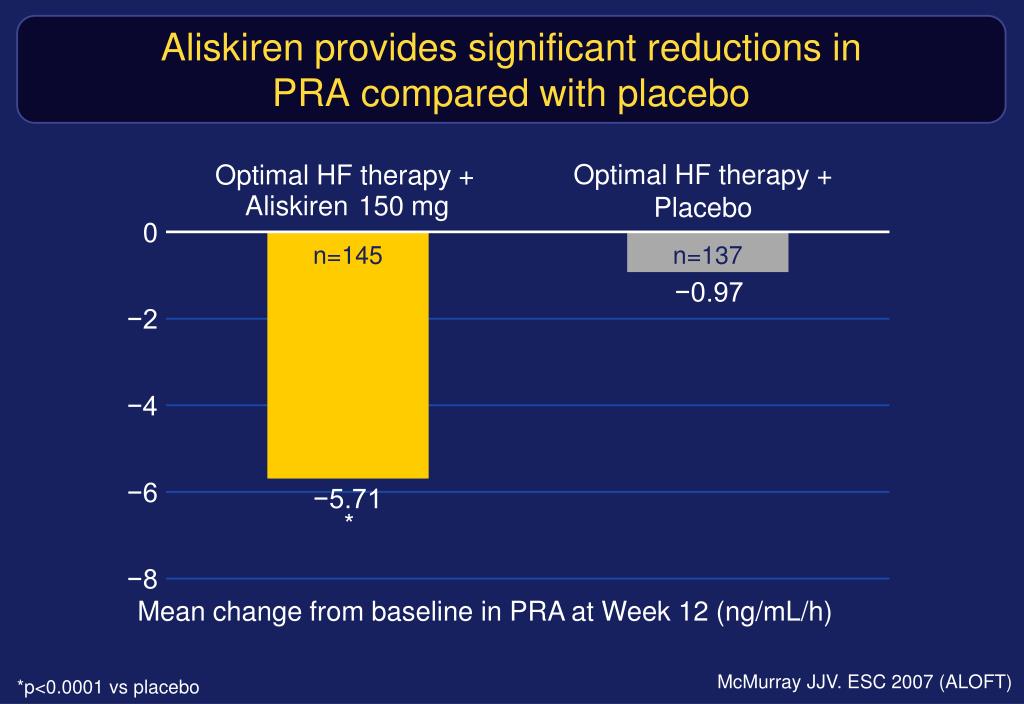 Aliskiren provides significant reductions in PRA compared with placebo

Optimal HF therapy + Aliskiren 150 mg

Optimal HF therapy + Placebo

0

−2

−4

−6

−8

n=145

n=137

−0.97

−5.71
*

Mean change from baseline in PRA at Week 12 (ng/mL/h)

*p<0.0001 vs placebo

McMurray JJV. ESC 2007 (ALOFT)